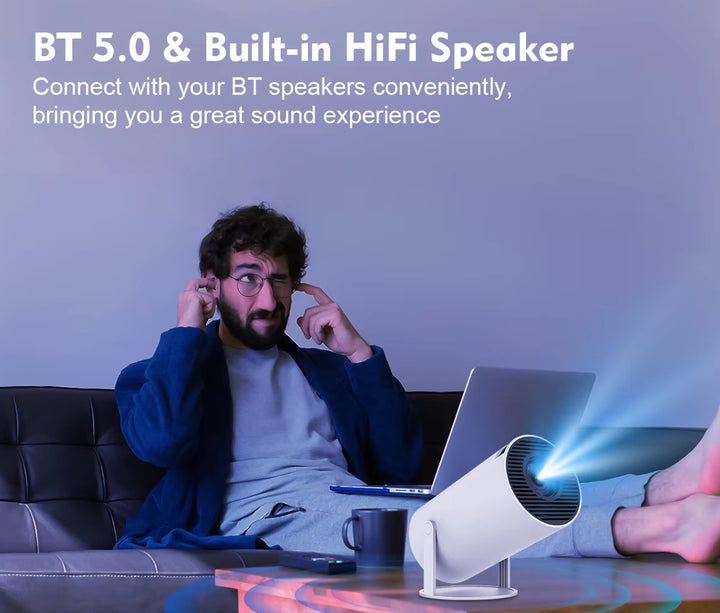 BT 5.0 & Built-in HiFi Speaker
Connect with your BT speakers conveniently, bringing you a great sound experience